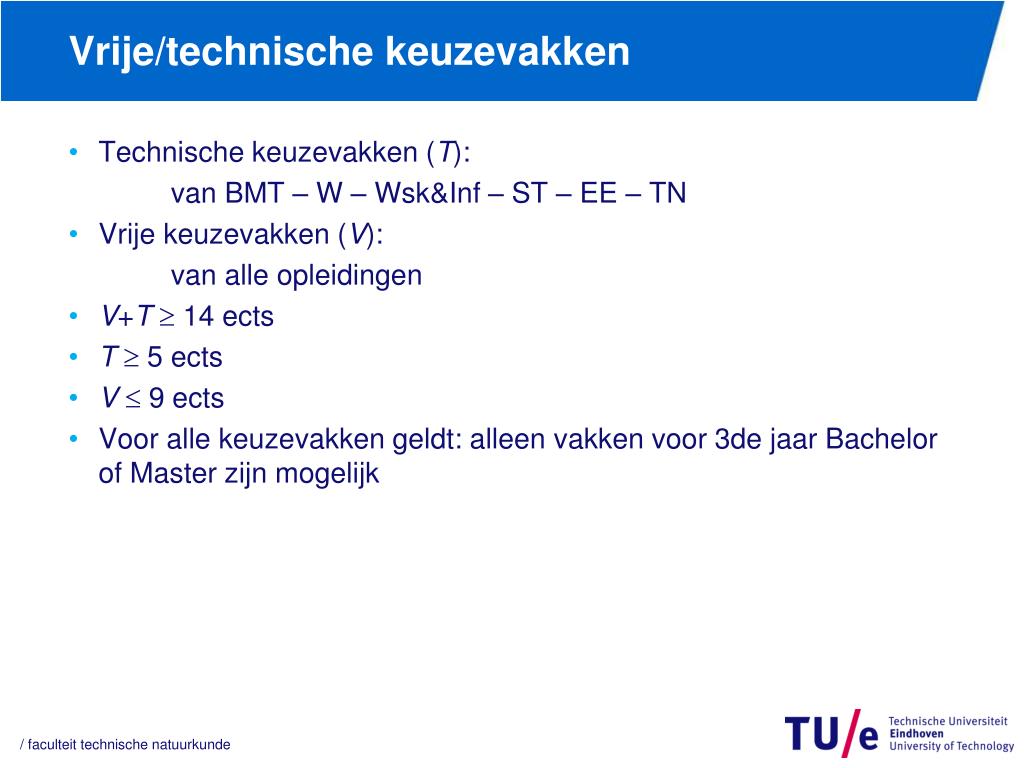 Vrije/technische keuzevakken

• Technische keuzevakken ($T$):
van BMT – W – Wsk&Inf – ST – EE – TN
• Vrije keuzevakken ($V$):
van alle opleidingen
• $V+T \geq 14$ ects
• $T \geq 5$ ects
• $V \leq 9$ ects
• Voor alle keuzevakken geldt: alleen vakken voor 3de jaar Bachelor of Master zijn mogelijk

/ faculteit technische natuurkunde

TU/e Technische Universiteit Eindhoven University of Technology